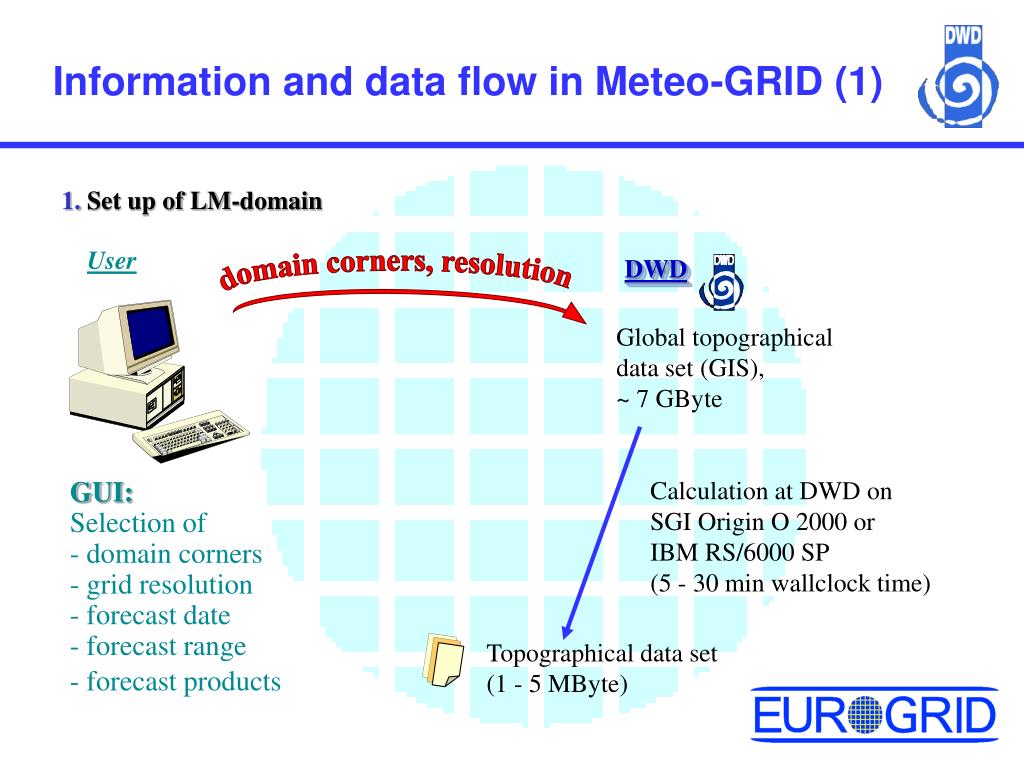 Information and data flow in Meteo-GRID (1)

DWD

1. Set up of LM-domain

User

domain corners, resolution

DWD

DWD

Global topographical data set (GIS), ~ 7 GByte

GUI:
Selection of
- domain corners
- grid resolution
- forecast date
- forecast range
- forecast products

Calculation at DWD on SGI Origin O 2000 or IBM RS/6000 SP (5 - 30 min wallclock time)

Topographical data set (1 - 5 MByte)

EUROGRID